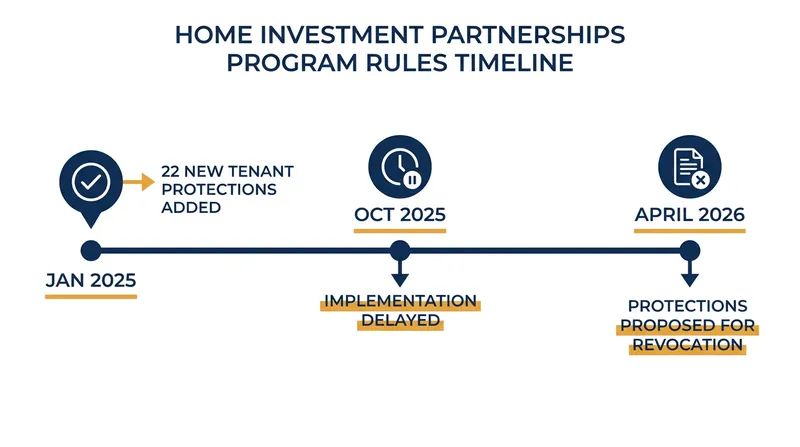 HOME INVESTMENT PARTNERSHIPS PROGRAM RULES TIMELINE

22 NEW TENANT PROTECTIONS ADDED

JAN 2025

OCT 2025

IMPLEMENTATION DELAYED

APRIL 2026

PROTECTIONS PROPOSED FOR REVOCATION